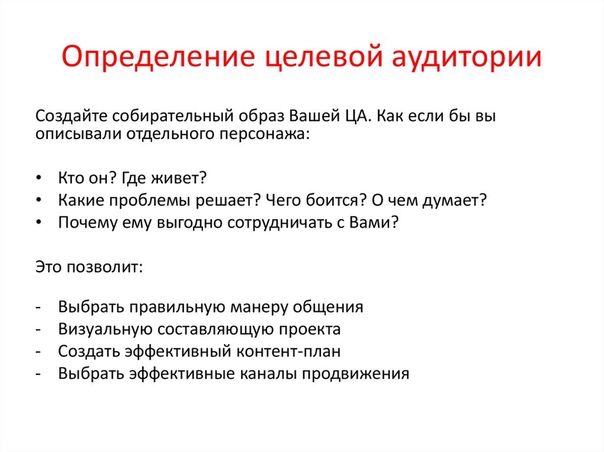 Определение целевой аудитории

Создайте собирательный образ Вашей ЦА. Как если бы вы описывали отдельного персонажа:

• Кто он? Где живет?
• Какие проблемы решает? Чего боится? О чем думает?
• Почему ему выгодно сотрудничать с Вами?

Это позволит:

- Выбрать правильную манеру общения
- Визуальную составляющую проекта
- Создать эффективный контент-план
- Выбрать эффективные каналы продвижения